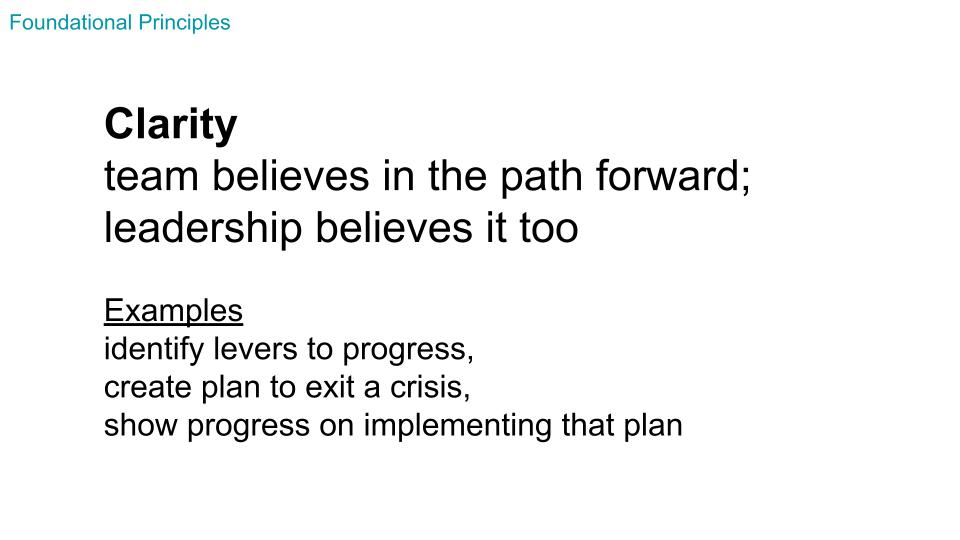 Foundational Principles

Clarity
team believes in the path forward;
leadership believes it too

Examples
identify levers to progress,
create plan to exit a crisis,
show progress on implementing that plan